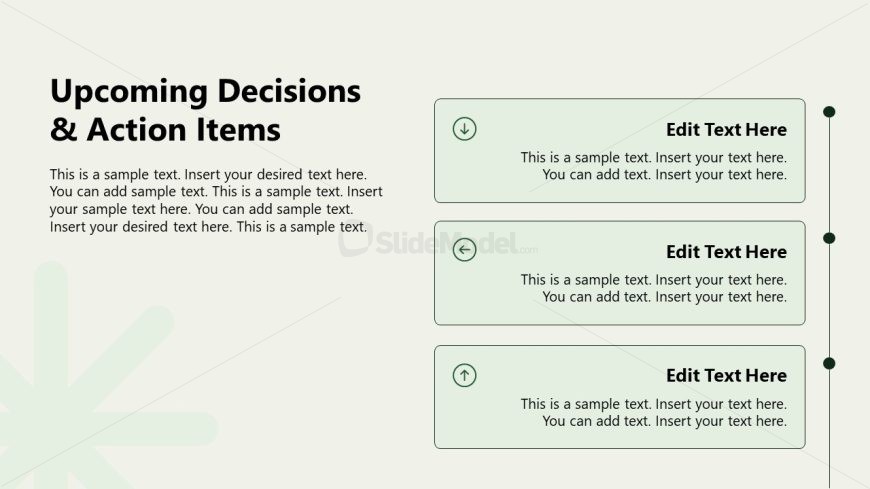 Upcoming Decisions & Action Items

This is a sample text. Insert your desired text here. You can add sample text. This is a sample text. Insert your sample text here. You can add sample text. Insert your desired text here. This is a sample text.

SlideModel.com

Edit Text Here

This is a sample text. Insert your text here. You can add text. Insert your text here.

Edit Text Here

This is a sample text. Insert your text here. You can add text. Insert your text here.

Edit Text Here

This is a sample text. Insert your text here. You can add text. Insert your text here.